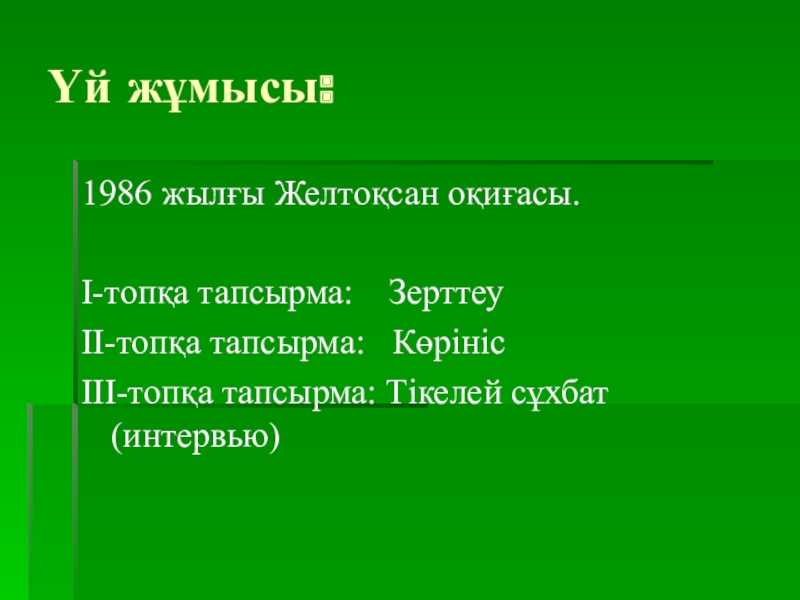 Үй жұмысы:

1986 жылғы Желтоқсан оқиғасы.

І-топқа тапсырма: Зерттеу
ІІ-топқа тапсырма: Көрініс
ІІІ-топқа тапсырма: Тікелей сұхбат (интервью)